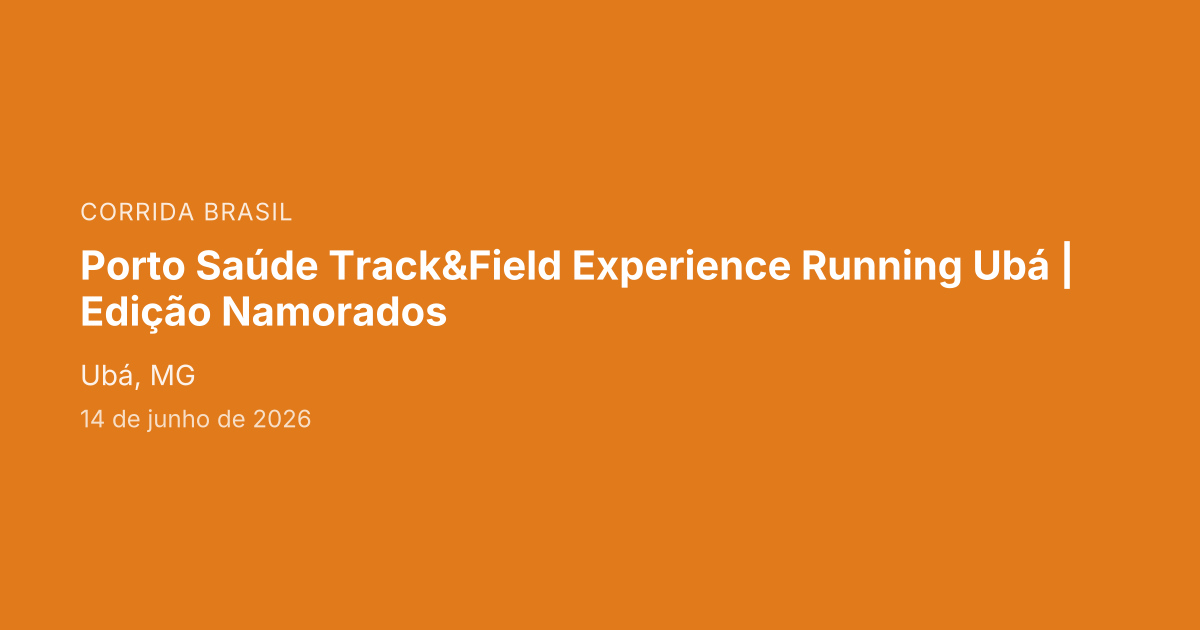 CORRIDA BRASIL

Porto Saúde Track&Field Experience Running Ubá | Edição Namorados

Ubá, MG

14 de junho de 2026